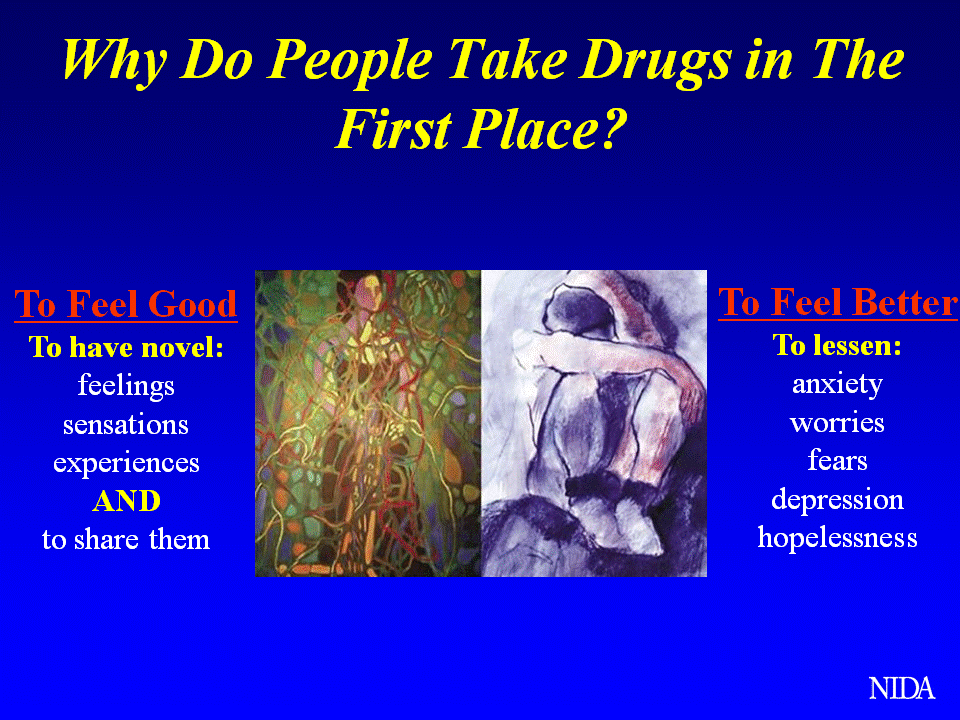 Why Do People Take Drugs in The First Place?

To Feel Good
To have novel:
feelings
sensations
experiences
AND
to share them

To Feel Better
To lessen:
anxiety
worries
fears
depression
hopelessness

NIDA